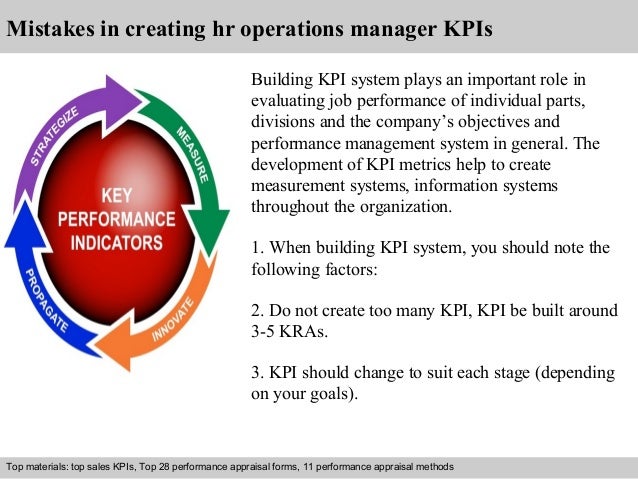 Mistakes in creating hr operations manager KPIs

STRATEGIZE
MEASURE
INNOVATE
PROPAGATE
KEY PERFORMANCE INDICATORS

Building KPI system plays an important role in evaluating job performance of individual parts, divisions and the company's objectives and performance management system in general. The development of KPI metrics help to create measurement systems, information systems throughout the organization.

1. When building KPI system, you should note the following factors:

2. Do not create too many KPI, KPI be built around 3-5 KRAs.

3. KPI should change to suit each stage (depending on your goals).

Top materials: top sales KPIs, Top 28 performance appraisal forms, 11 performance appraisal methods